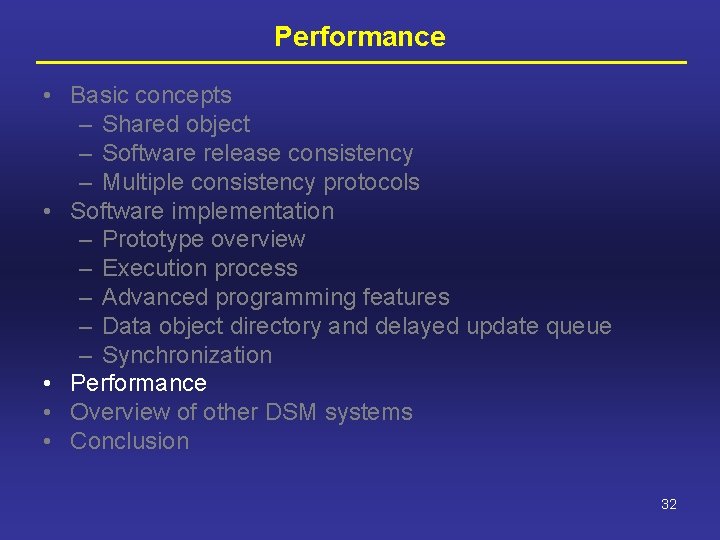 Performance

• Basic concepts
  – Shared object
  – Software release consistency
  – Multiple consistency protocols
• Software implementation
  – Prototype overview
  – Execution process
  – Advanced programming features
  – Data object directory and delayed update queue
  – Synchronization
• Performance
• Overview of other DSM systems
• Conclusion

32